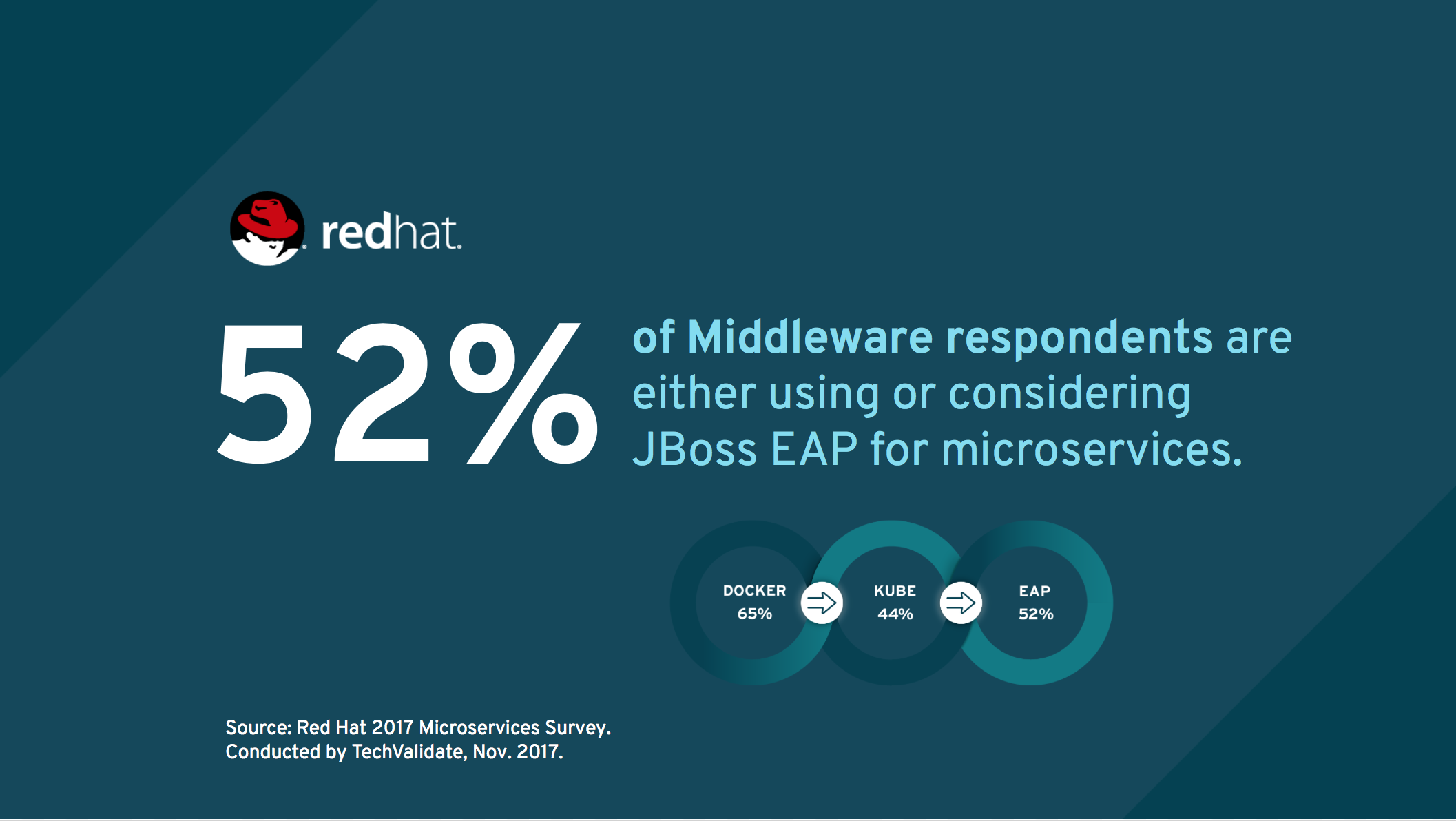 redhat.

52% of Middleware respondents are either using or considering JBoss EAP for microservices.

DOCKER 65%

KUBE 44%

EAP 52%

Source: Red Hat 2017 Microservices Survey. Conducted by TechValidate, Nov. 2017.